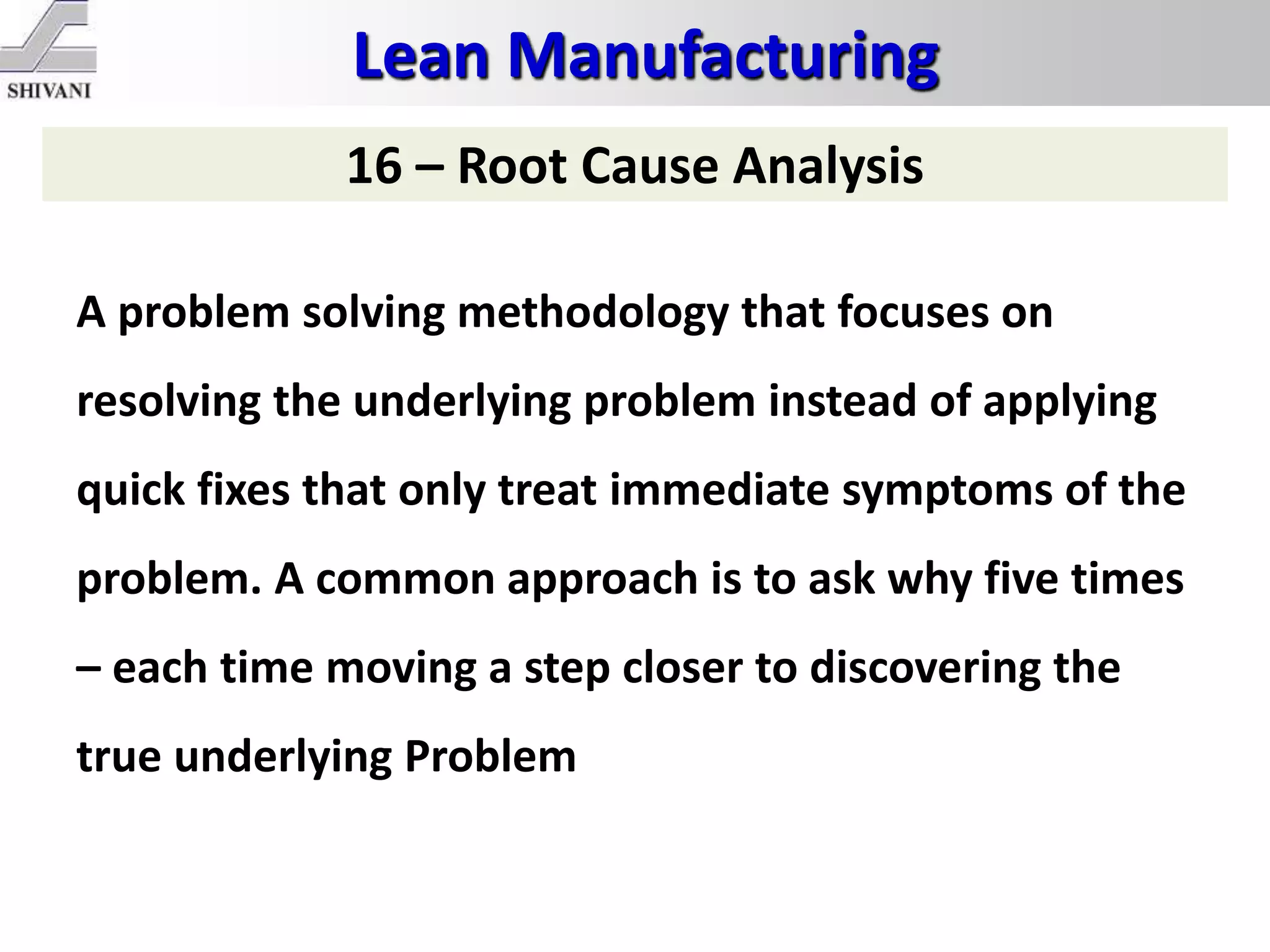 SHIVANI

Lean Manufacturing

16 – Root Cause Analysis

A problem solving methodology that focuses on resolving the underlying problem instead of applying quick fixes that only treat immediate symptoms of the problem. A common approach is to ask why five times – each time moving a step closer to discovering the true underlying Problem